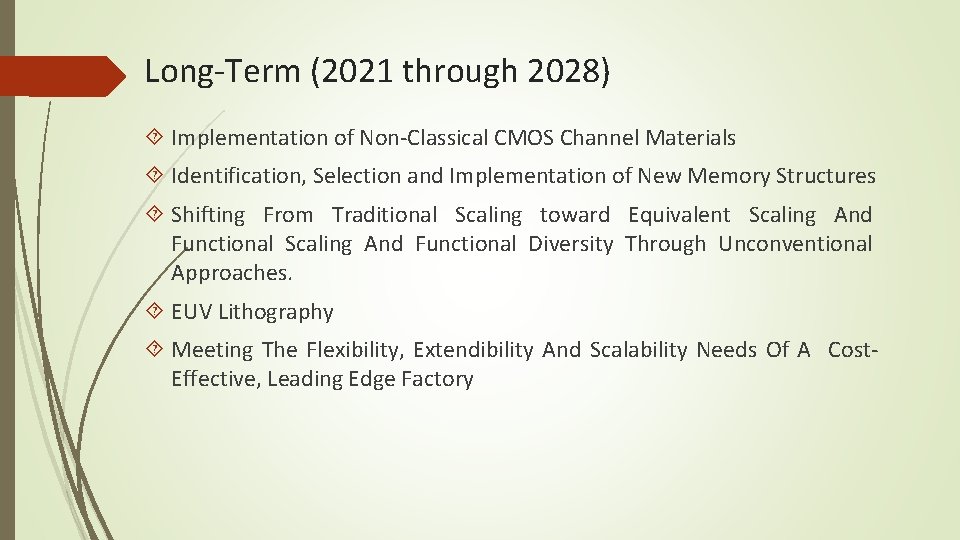 Long-Term (2021 through 2028)

Implementation of Non-Classical CMOS Channel Materials

Identification, Selection and Implementation of New Memory Structures

Shifting From Traditional Scaling toward Equivalent Scaling And Functional Scaling And Functional Diversity Through Unconventional Approaches.

EUV Lithography

Meeting The Flexibility, Extendibility And Scalability Needs Of A Cost-Effective, Leading Edge Factory